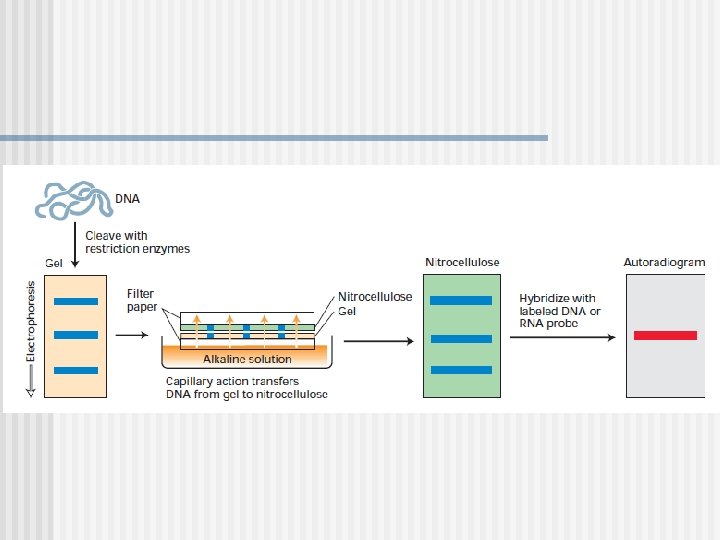 DNA

Cleave with restriction enzymes

Gel

Electrophoresis

Filter paper

Nitrocellulose

Gel

Alkaline solution

Capillary action transfers DNA from gel to nitrocellulose

Nitrocellulose

Hybridize with labeled DNA or RNA probe

Autoradiogram